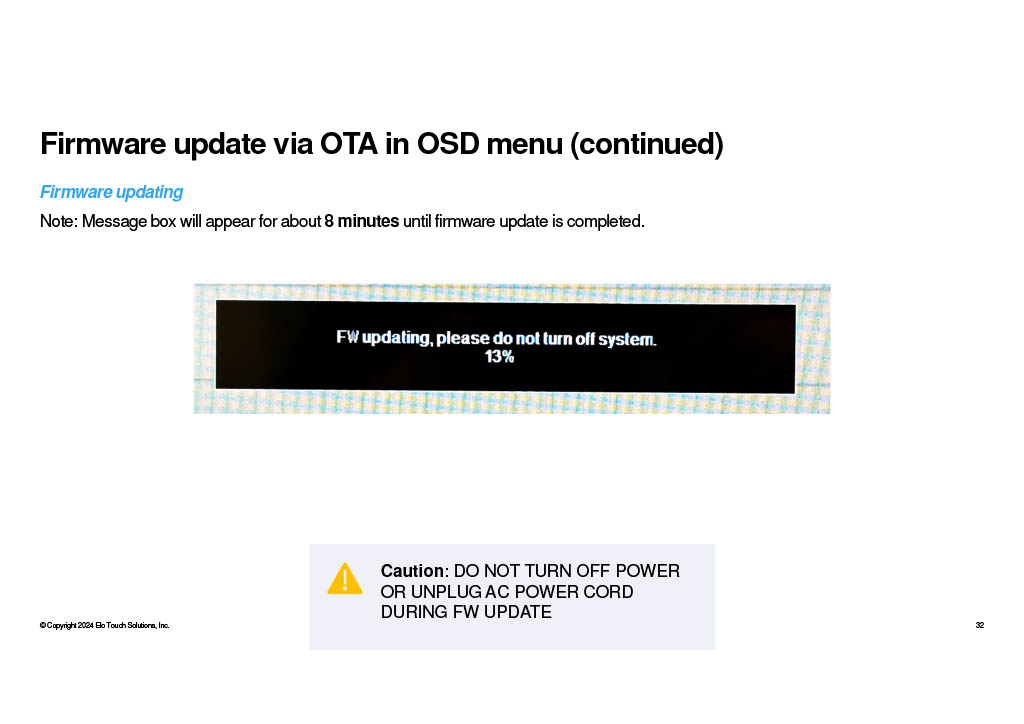 Firmware update via OTA in OSD menu (continued)

Firmware updating

Note: Message box will appear for about 8 minutes until firmware update is completed.

FW updating, please do not turn off system.
13%

Caution: DO NOT TURN OFF POWER OR UNPLUG AC POWER CORD DURING FW UPDATE

© Copyright 2024 Elo Touch Solutions, Inc.

32